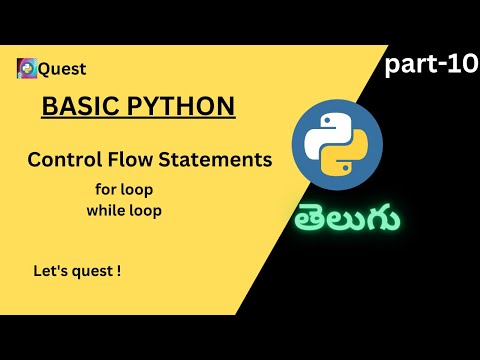 Quest

part-10

BASIC PYTHON

Control Flow Statements

for loop
while loop

తెలుగు

Let's quest !